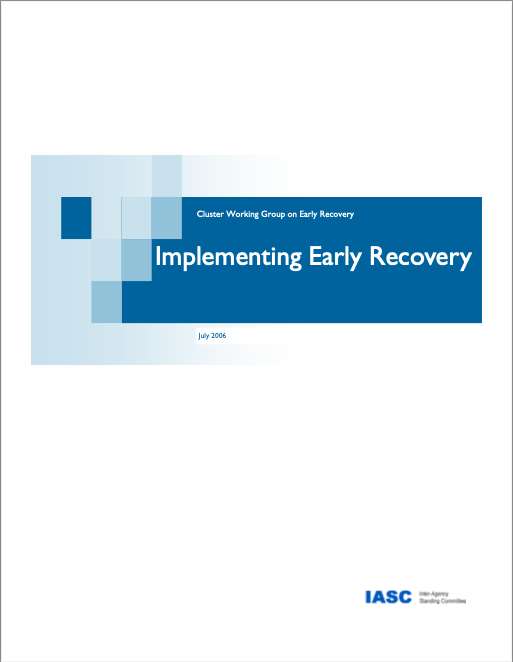 Cluster Working Group on Early Recovery

Implementing Early Recovery

July 2006

IASC Inter-Agency Standing Committee